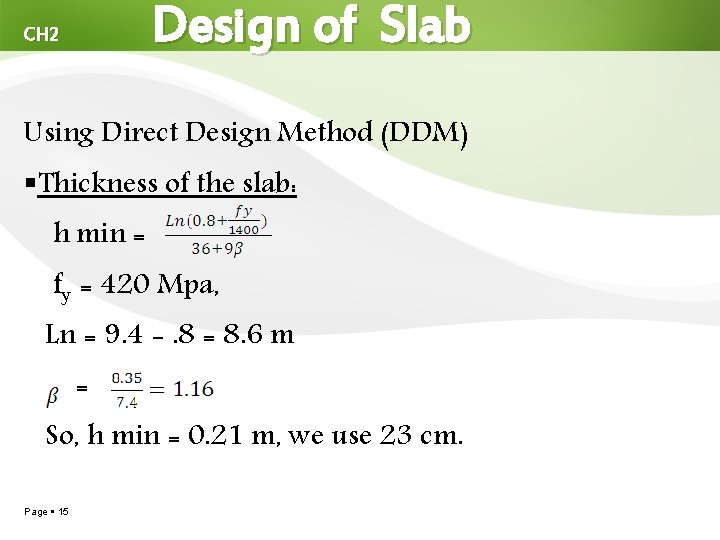 CH2 Design of Slab

Using Direct Design Method (DDM)

▪Thickness of the slab:

h min = $\frac{Ln(0.8+\frac{fy}{1400})}{36+9\beta}$

$f_y$ = 420 Mpa,

Ln = 9.4 - .8 = 8.6 m

$\beta$ = $\frac{8.35}{7.4} = 1.16$

So, h min = 0.21 m, we use 23 cm.

Page ▪ 15